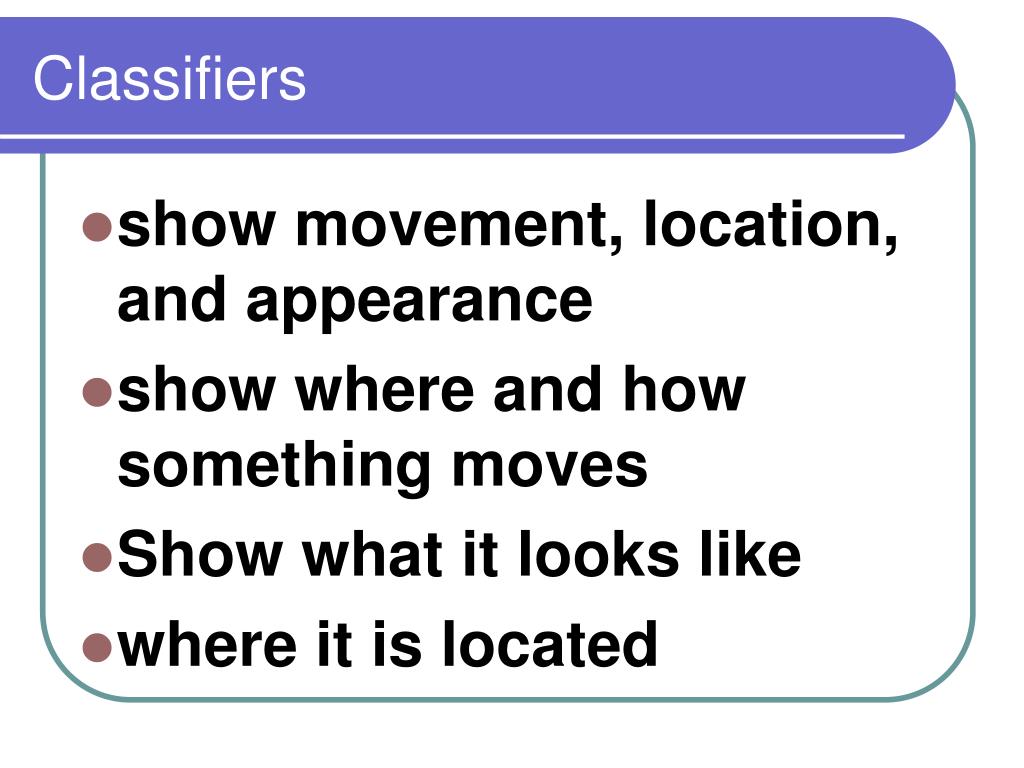 Classifiers

- show movement, location, and appearance
- show where and how something moves
- Show what it looks like
- where it is located